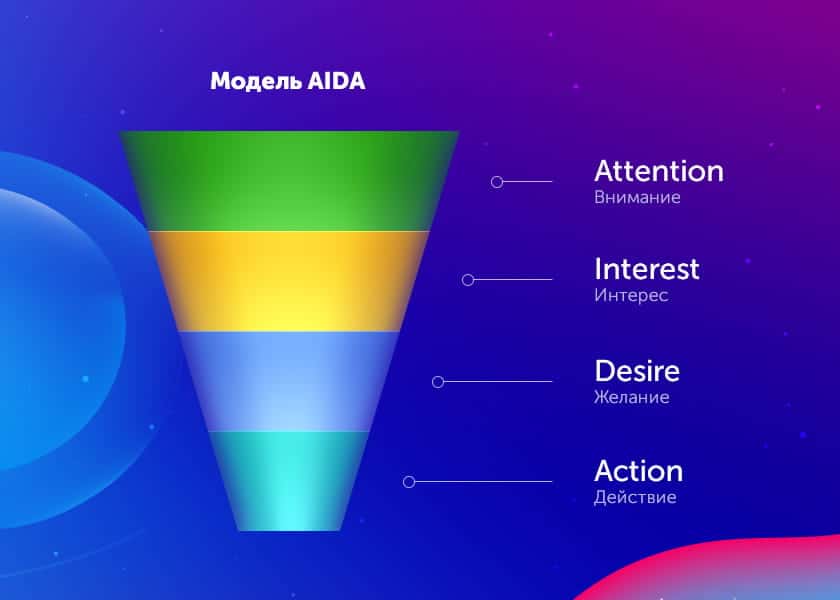 Модель AIDA

Attention
Внимание

Interest
Интерес

Desire
Желание

Action
Действие